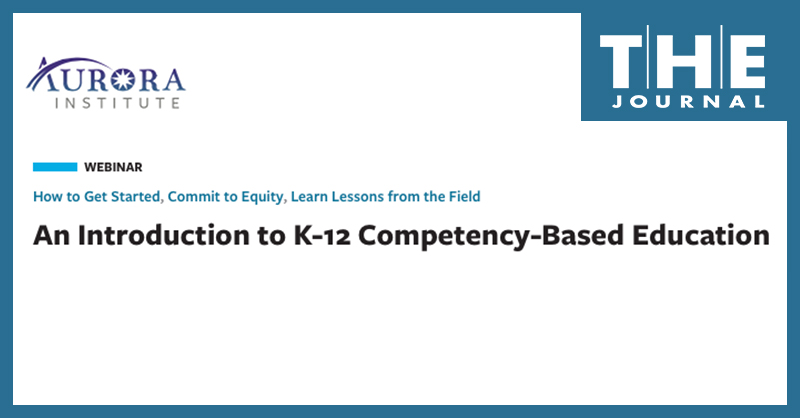 AURORA
INSTITUTE

THE
JOURNAL

WEBINAR

How to Get Started, Commit to Equity, Learn Lessons from the Field

An Introduction to K-12 Competency-Based Education